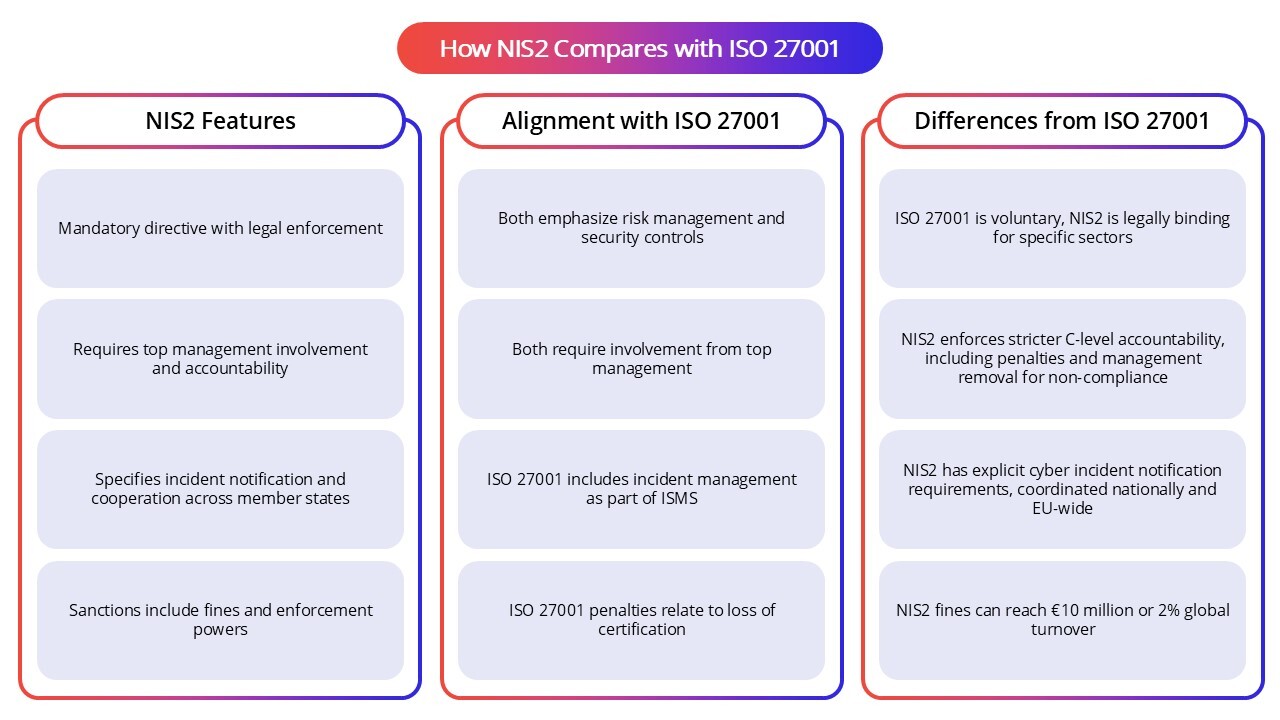 How NIS2 Compares with ISO 27001

NIS2 Features

Mandatory directive with legal enforcement

Requires top management involvement and accountability

Specifies incident notification and cooperation across member states

Sanctions include fines and enforcement powers

Alignment with ISO 27001

Both emphasize risk management and security controls

Both require involvement from top management

ISO 27001 includes incident management as part of ISMS

ISO 27001 penalties relate to loss of certification

Differences from ISO 27001

ISO 27001 is voluntary, NIS2 is legally binding for specific sectors

NIS2 enforces stricter C-level accountability, including penalties and management removal for non-compliance

NIS2 has explicit cyber incident notification requirements, coordinated nationally and EU-wide

NIS2 fines can reach €10 million or 2% global turnover